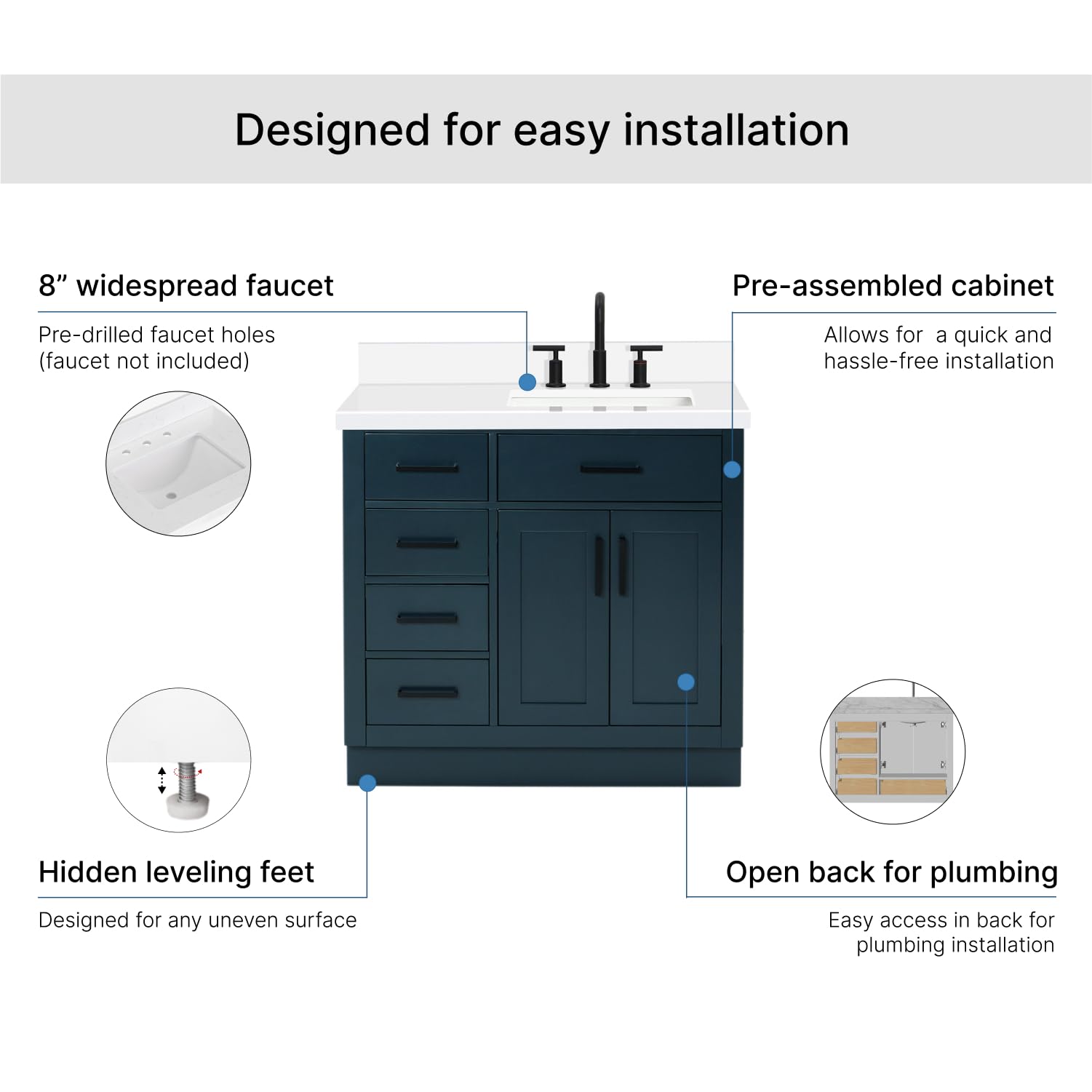 Designed for easy installation

8” widespread faucet

Pre-drilled faucet holes (faucet not included)

Pre-assembled cabinet

Allows for  a quick and hassle-free installation

Hidden leveling feet

Designed for any uneven surface

Open back for plumbing

Easy access in back for plumbing installation